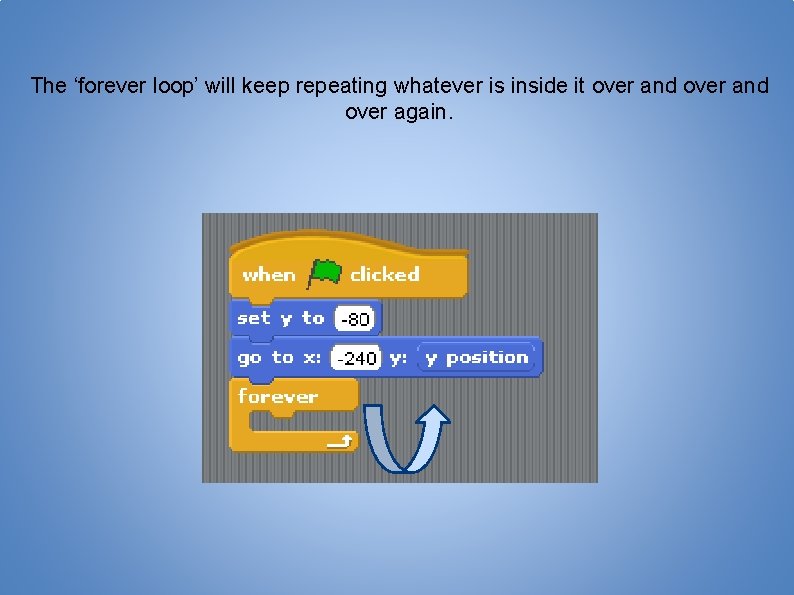 The ‘forever loop’ will keep repeating whatever is inside it over and over and over again.

when clicked
set y to -80
go to x: -240 y: y position
forever